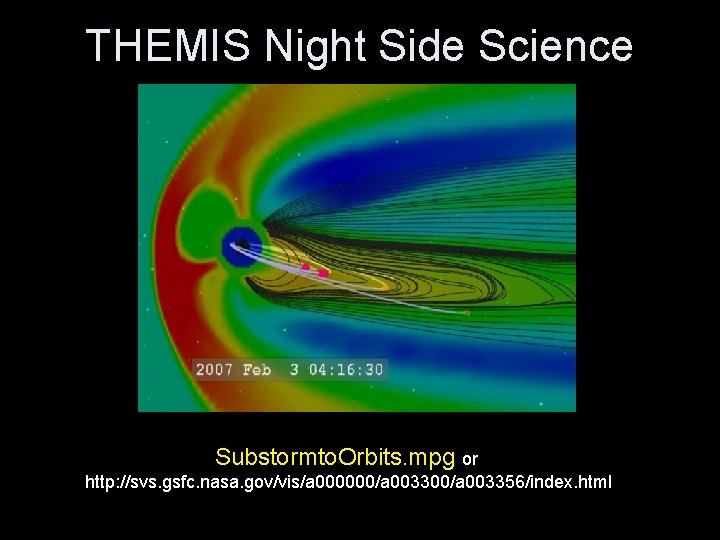 THEMIS Night Side Science

2007 Feb 3 04:16:30

SubstormtoOrbits.mpg or
http://svs.gsfc.nasa.gov/vis/a000000/a003300/a003356/index.html